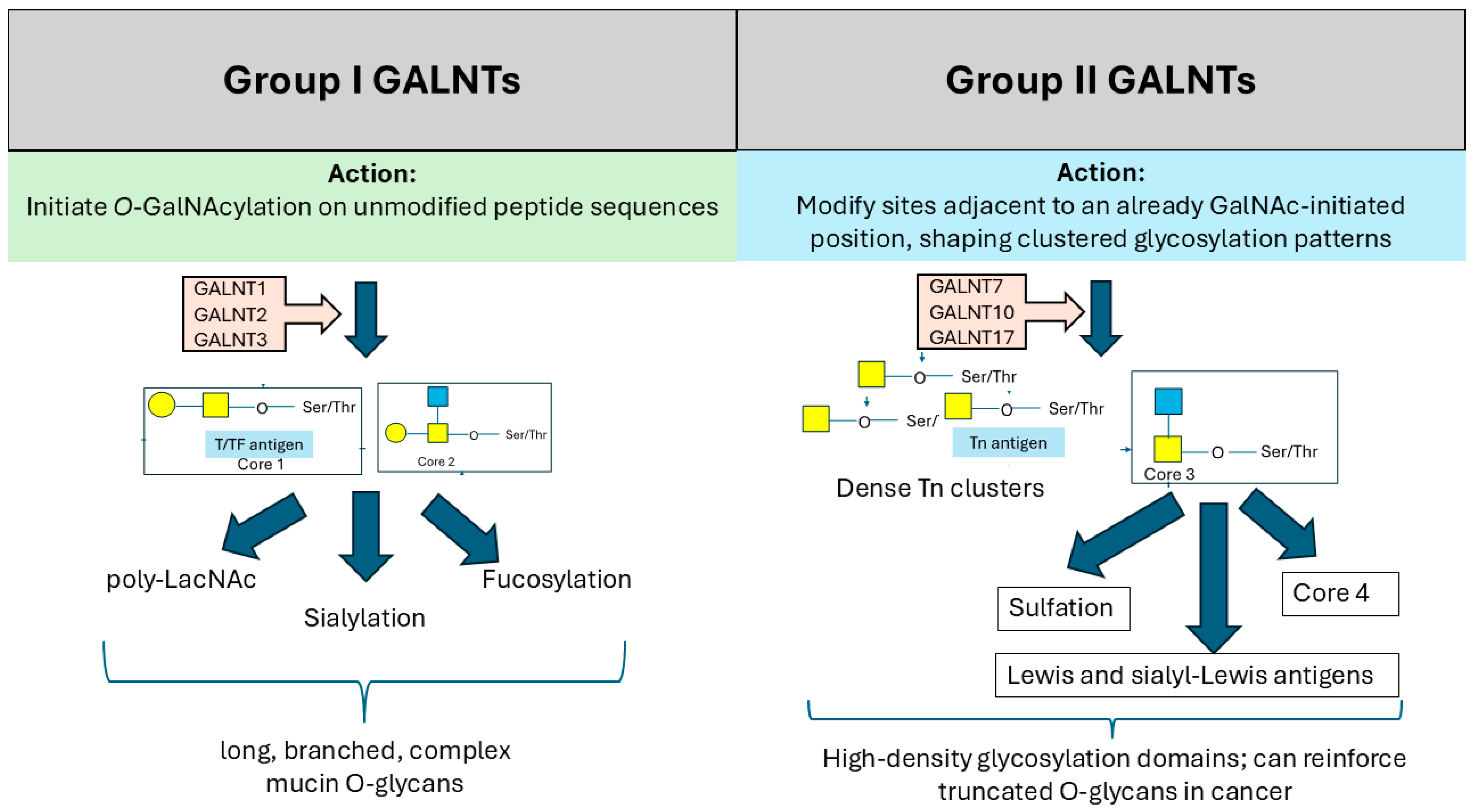 Group I GALNTs

Action:
Initiate O-GalNAcylation on unmodified peptide sequences

GALNT1
GALNT2
GALNT3

O Ser/Thr
T/TF antigen
Core 1

O Ser/Thr
Core 2

poly-LacNAc

Sialylation

Fucosylation

long, branched, complex mucin O-glycans

Group II GALNTs

Action:
Modify sites adjacent to an already GalNAc-initiated position, shaping clustered glycosylation patterns

GALNT7
GALNT10
GALNT17

O Ser/Thr
O Ser/
O Ser/Thr
Tn antigen
Dense Tn clusters

O Ser/Thr
Core 3

Sulfation

Core 4

Lewis and sialyl-Lewis antigens

High-density glycosylation domains; can reinforce truncated O-glycans in cancer